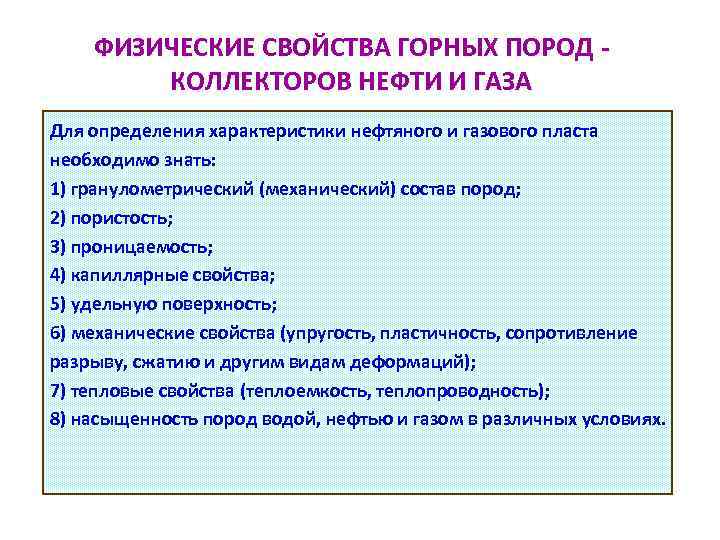 ФИЗИЧЕСКИЕ СВОЙСТВА ГОРНЫХ ПОРОД - КОЛЛЕКТОРОВ НЕФТИ И ГАЗА

Для определения характеристики нефтяного и газового пласта необходимо знать:
1) гранулометрический (механический) состав пород;
2) пористость;
3) проницаемость;
4) капиллярные свойства;
5) удельную поверхность;
6) механические свойства (упругость, пластичность, сопротивление разрыву, сжатию и другим видам деформаций);
7) тепловые свойства (теплоемкость, теплопроводность);
8) насыщенность пород водой, нефтью и газом в различных условиях.